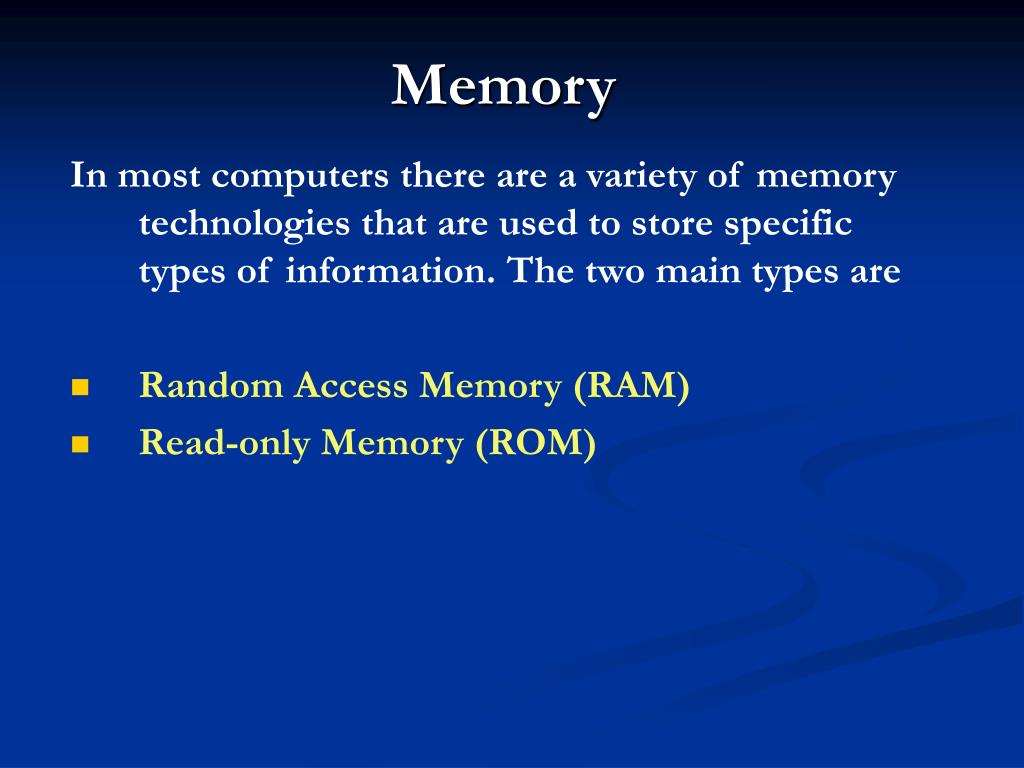 Memory

In most computers there are a variety of memory technologies that are used to store specific types of information. The two main types are

- Random Access Memory (RAM)
- Read-only Memory (ROM)